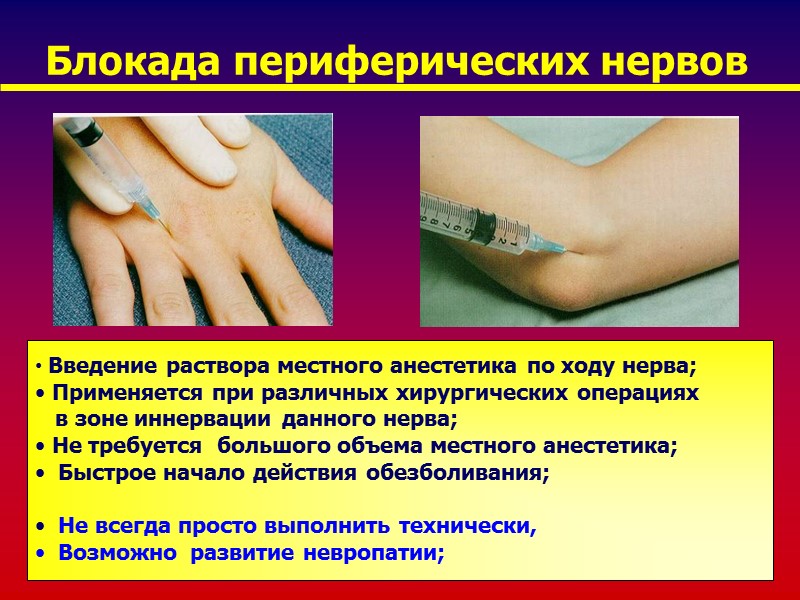 Блокада периферических нервов

• Введение раствора местного анестетика по ходу нерва;
• Применяется при различных хирургических операциях в зоне иннервации данного нерва;
• Не требуется большого объема местного анестетика;
• Быстрое начало действия обезболивания;

• Не всегда просто выполнить технически,
• Возможно развитие невропатии;